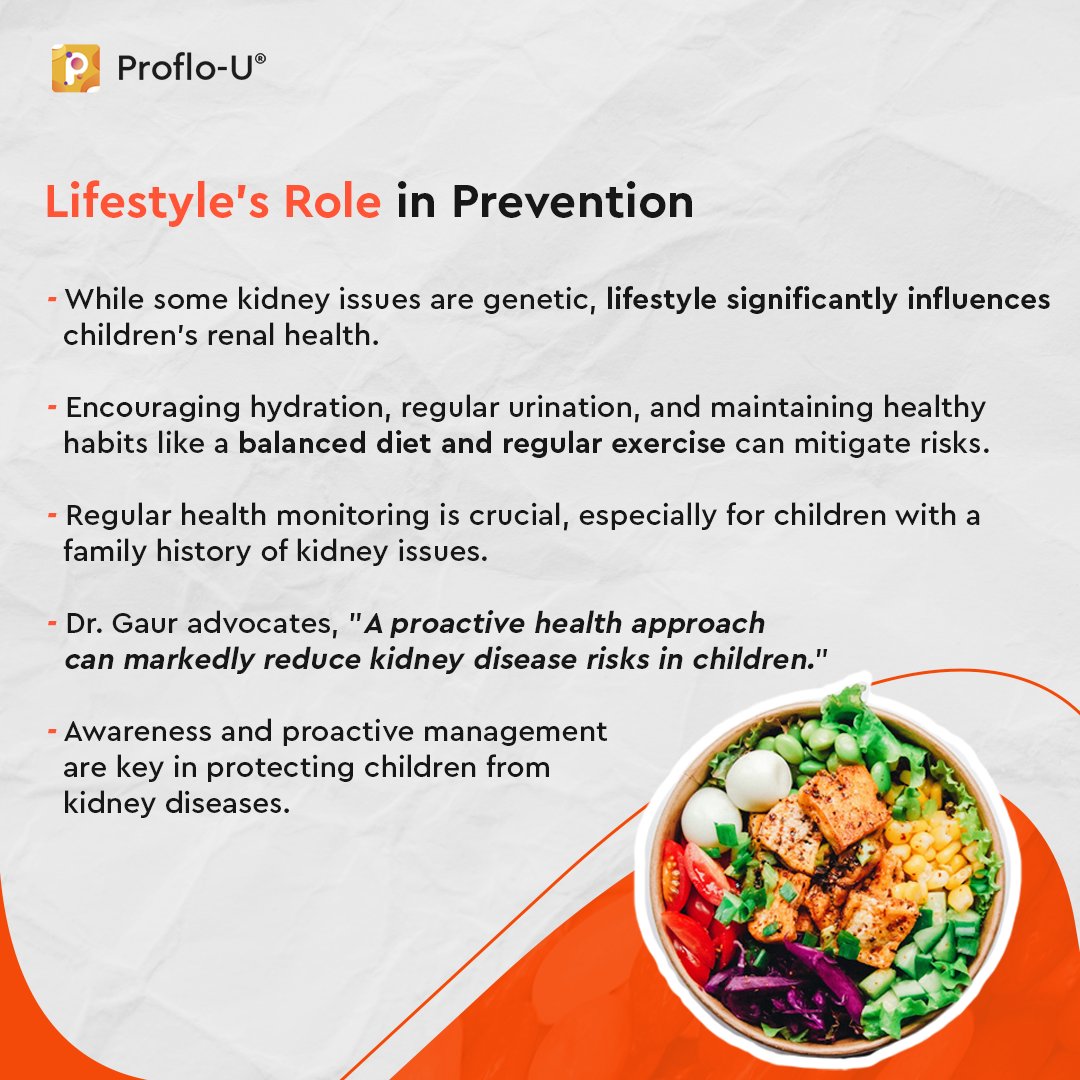 Proflo-U®

Lifestyle's Role in Prevention

- While some kidney issues are genetic, lifestyle significantly influences children's renal health.

- Encouraging hydration, regular urination, and maintaining healthy habits like a balanced diet and regular exercise can mitigate risks.

- Regular health monitoring is crucial, especially for children with a family history of kidney issues.

- Dr. Gaur advocates, "A proactive health approach can markedly reduce kidney disease risks in children."

- Awareness and proactive management are key in protecting children from kidney diseases.